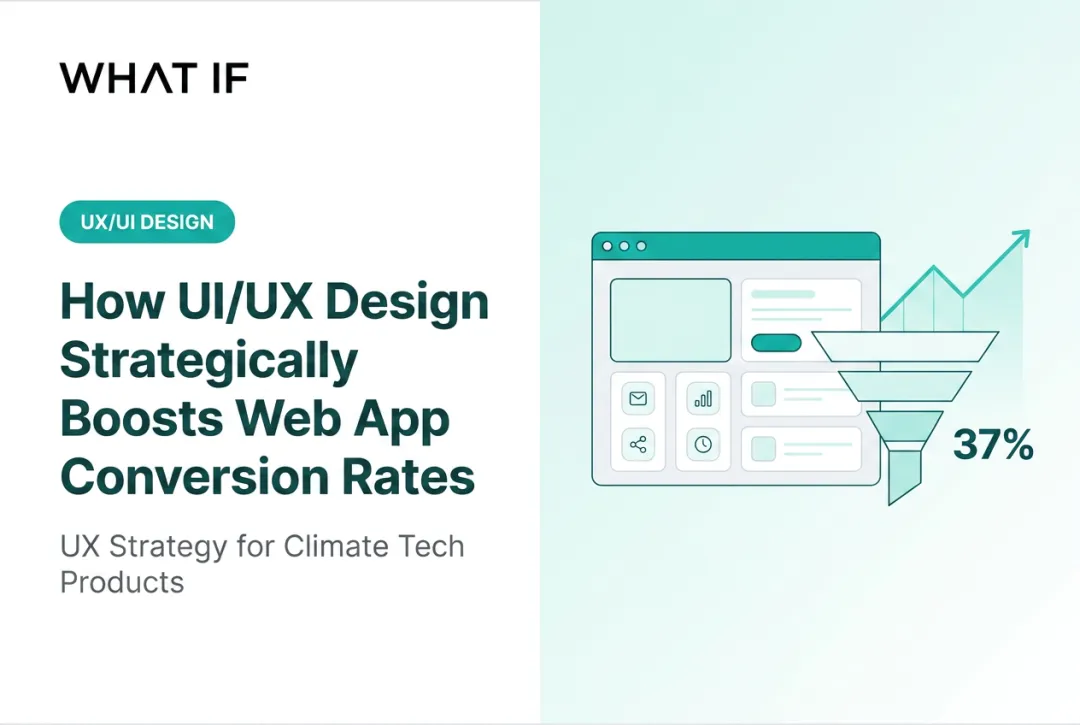 WHAT IF

UX/UI DESIGN

How UI/UX Design Strategically Boosts Web App Conversion Rates

UX Strategy for Climate Tech Products

37%